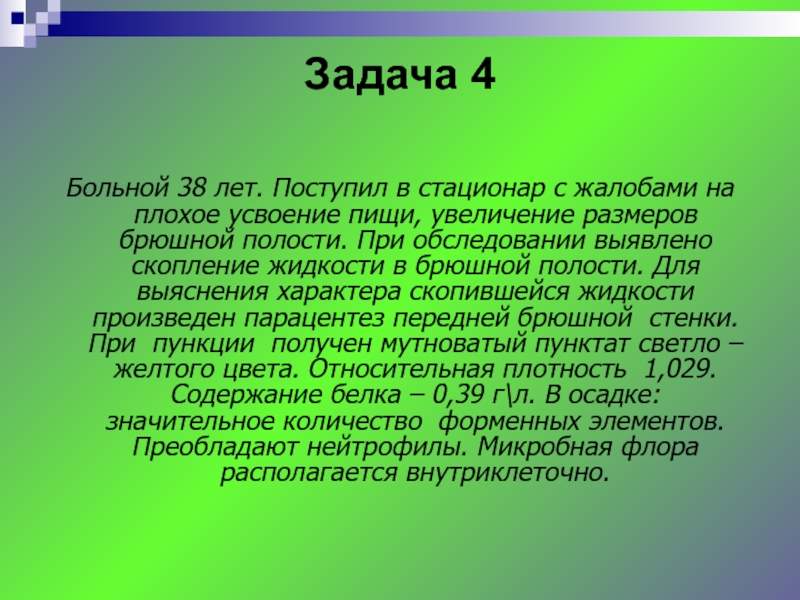 Задача 4

Больной 38 лет. Поступил в стационар с жалобами на плохое усвоение пищи, увеличение размеров брюшной полости. При обследовании выявлено скопление жидкости в брюшной полости. Для выяснения характера скопившейся жидкости произведен парацентез передней брюшной стенки. При пункции получен мутноватый пунктат светло – желтого цвета. Относительная плотность 1,029. Содержание белка – 0,39 г\л. В осадке: значительное количество форменных элементов. Преобладают нейтрофилы. Микробная флора располагается внутриклеточно.